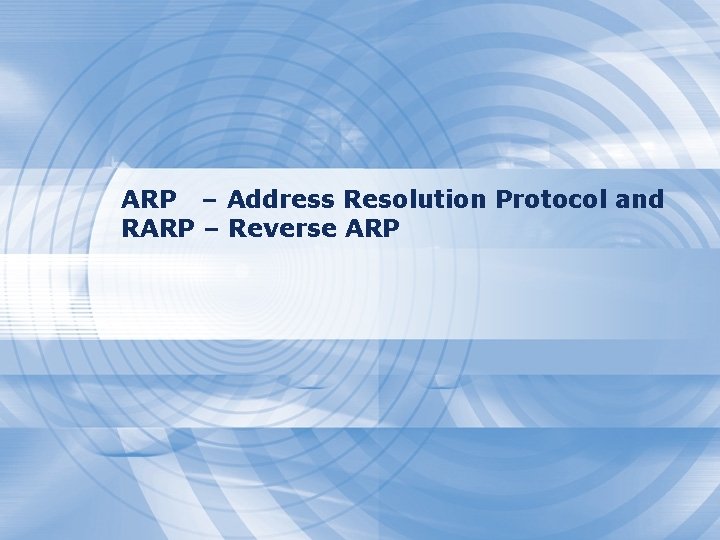 ARP – Address Resolution Protocol and
RARP – Reverse ARP